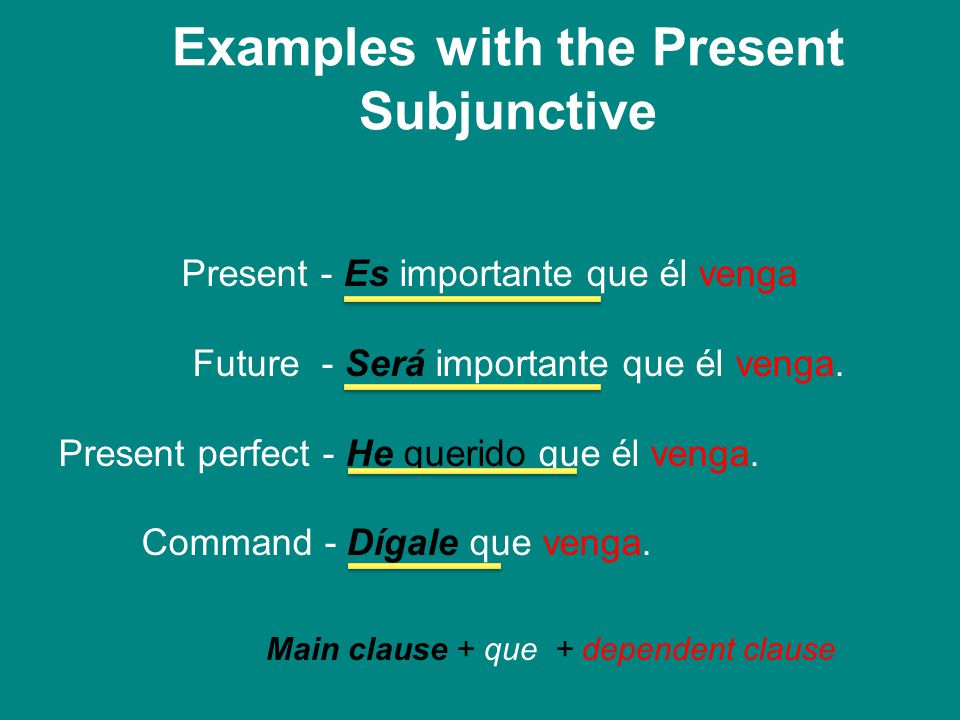 Examples with the Present Subjunctive

Present - Es importante que él venga

Future - Será importante que él venga.

Present perfect - He querido que él venga.

Command - Dígale que venga.

Main clause + que + dependent clause